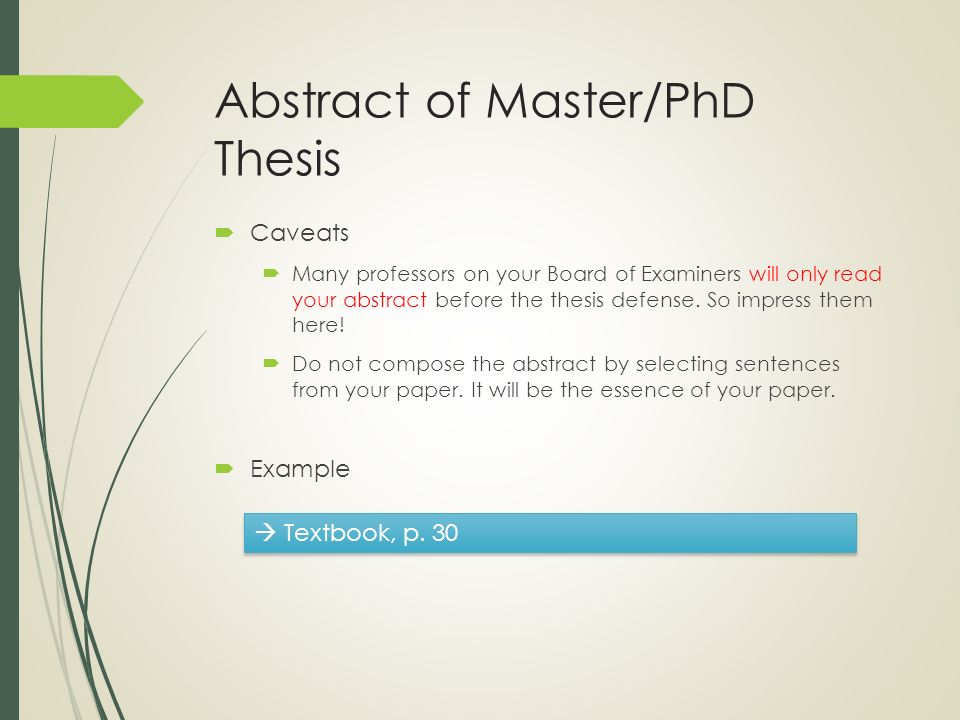 Abstract of Master/PhD Thesis

Caveats

Many professors on your Board of Examiners will only read your abstract before the thesis defense. So impress them here!

Do not compose the abstract by selecting sentences from your paper. It will be the essence of your paper.

Example

→ Textbook, p. 30